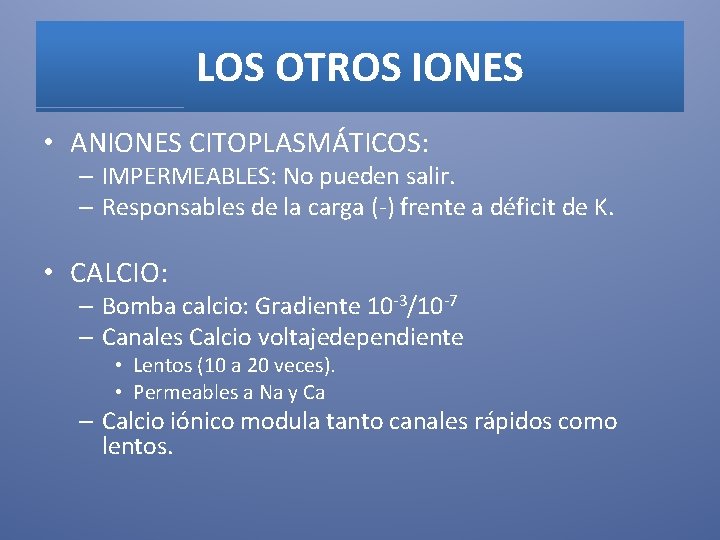 LOS OTROS IONES

• ANIONES CITOPLASMÁTICOS:
– IMPERMEABLES: No pueden salir.
– Responsables de la carga (-) frente a déficit de K.

• CALCIO:
– Bomba calcio: Gradiente $10^{-3}/10^{-7}$
– Canales Calcio voltajedependiente
• Lentos (10 a 20 veces).
• Permeables a Na y Ca
– Calcio iónico modula tanto canales rápidos como lentos.